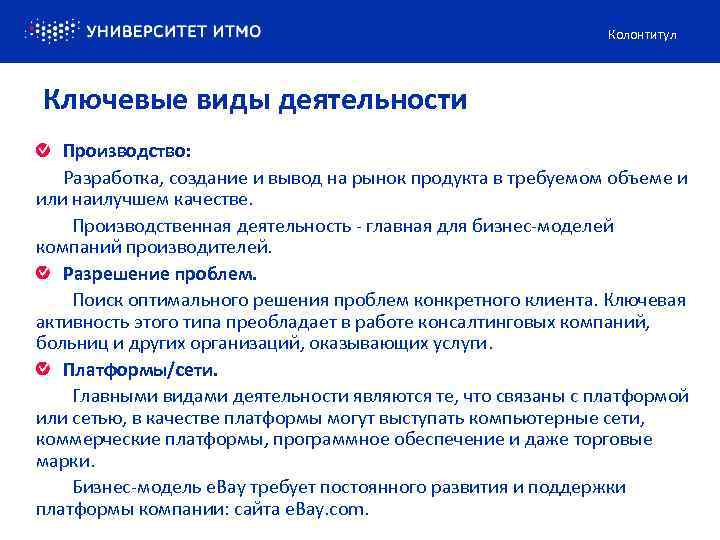 УНИВЕРСИТЕТ ИТМО

Колонтитул

Ключевые виды деятельности

Производство:

Разработка, создание и вывод на рынок продукта в требуемом объеме и или наилучшем качестве.

Производственная деятельность - главная для бизнес-моделей компаний производителей.

Разрешение проблем.

Поиск оптимального решения проблем конкретного клиента. Ключевая активность этого типа преобладает в работе консалтинговых компаний, больниц и других организаций, оказывающих услуги.

Платформы/сети.

Главными видами деятельности являются те, что связаны с платформой или сетью, в качестве платформы могут выступать компьютерные сети, коммерческие платформы, программное обеспечение и даже торговые марки.

Бизнес-модель eBay требует постоянного развития и поддержки платформы компании: сайта eBay.com.